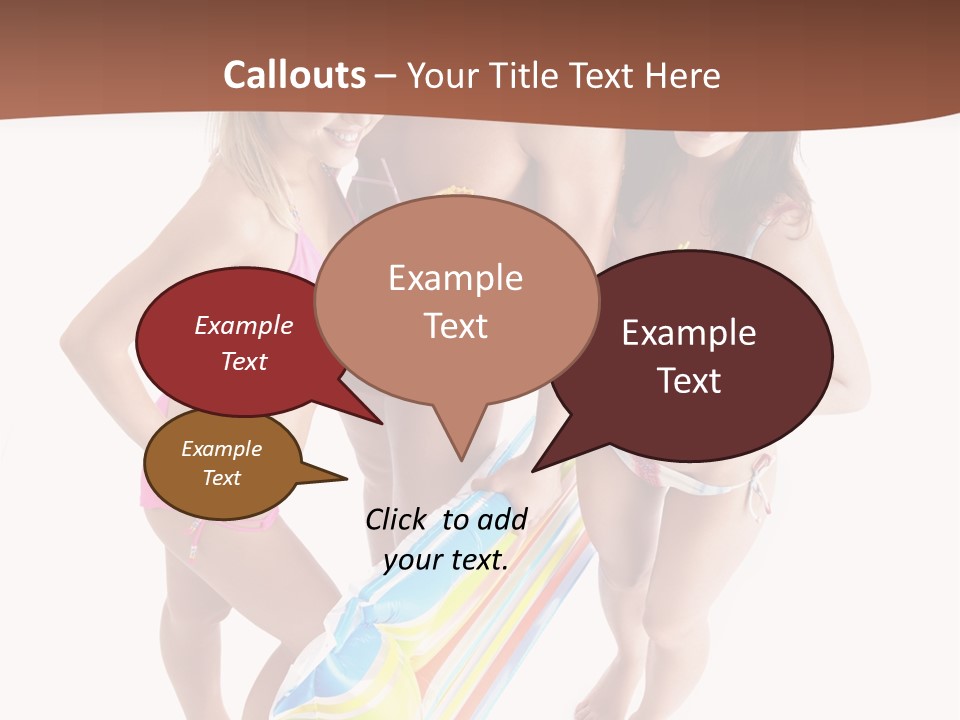 Callouts – Your Title Text Here

Example Text

Example Text

Example Text

Example Text

Click to add your text.